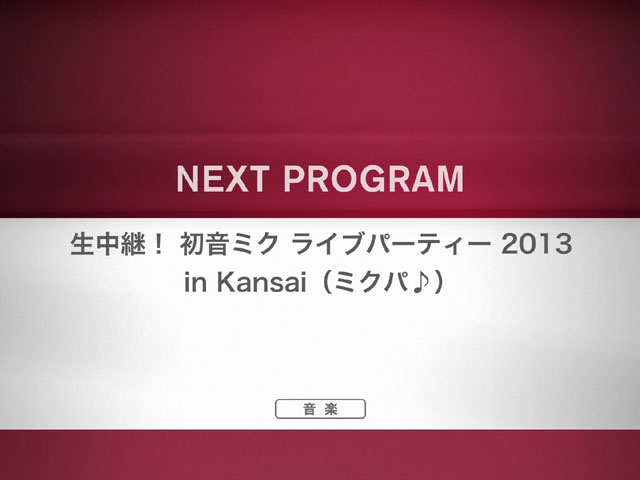 NEXT PROGRAM

生中継！ 初音ミク ライブパーティー 2013 in Kansai（ミクパ♪）

音 楽